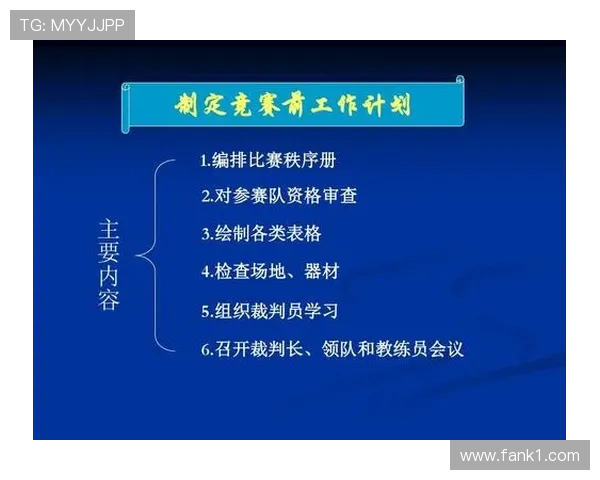 TG: MYYJJPP

制定竞赛前工作计划

主要内容

1.编排比赛秩序册

2.对参赛队资格审查

3.绘制各类表格

4.检查场地、器材

5.组织裁判员学习

6.召开裁判长、领队和教练员会议

www.fank1.com